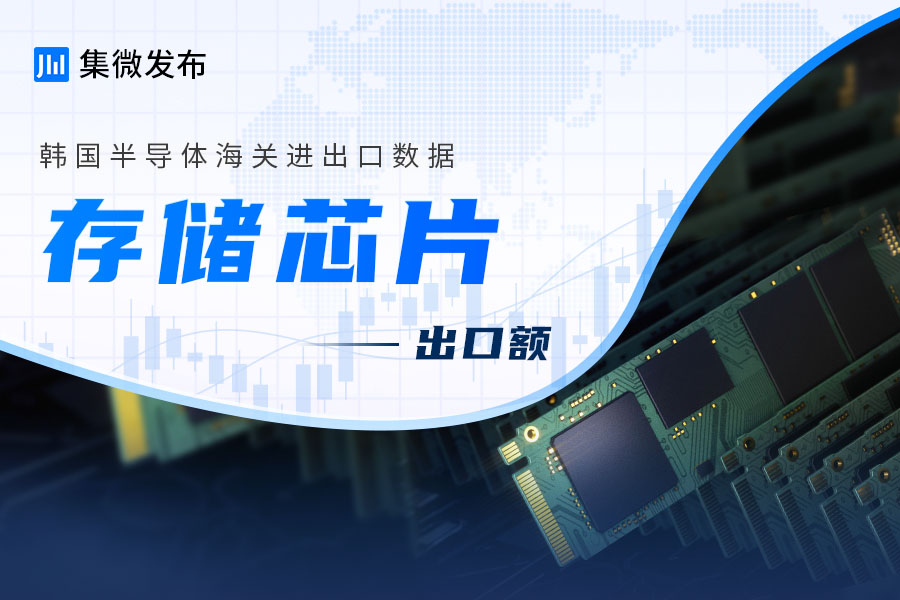 集微发布

韩国半导体海关进出口数据

存储芯片

—— 出口额